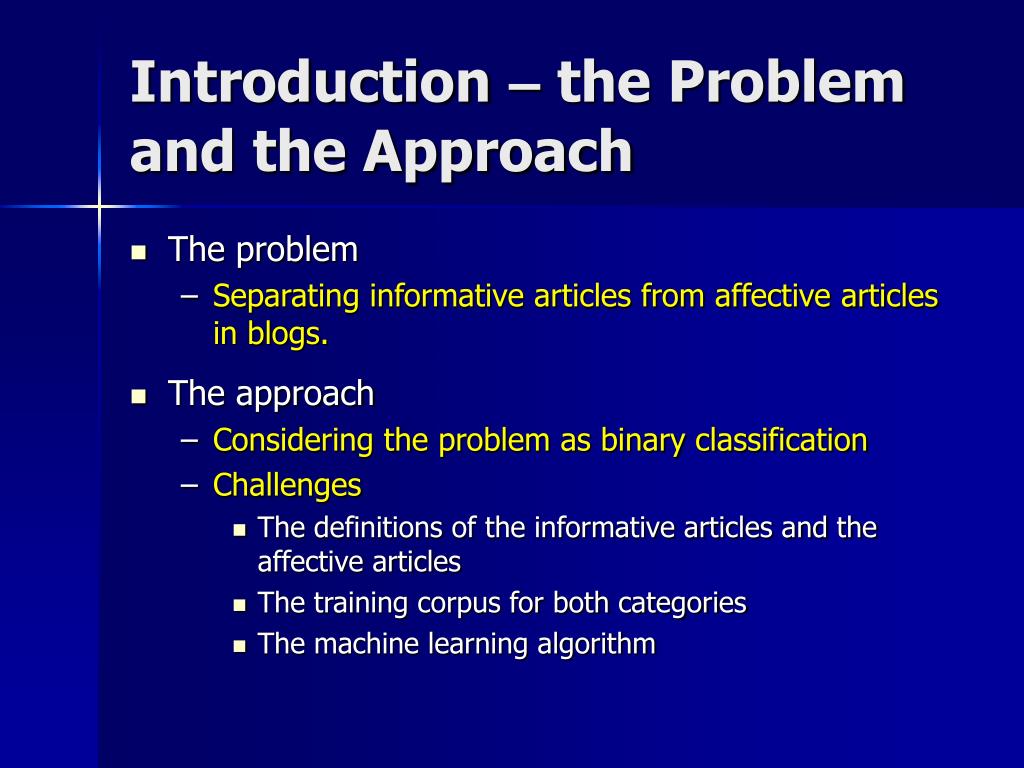 Introduction – the Problem and the Approach

- The problem
  – Separating informative articles from affective articles in blogs.
- The approach
  – Considering the problem as binary classification
  – Challenges
    - The definitions of the informative articles and the affective articles
    - The training corpus for both categories
    - The machine learning algorithm